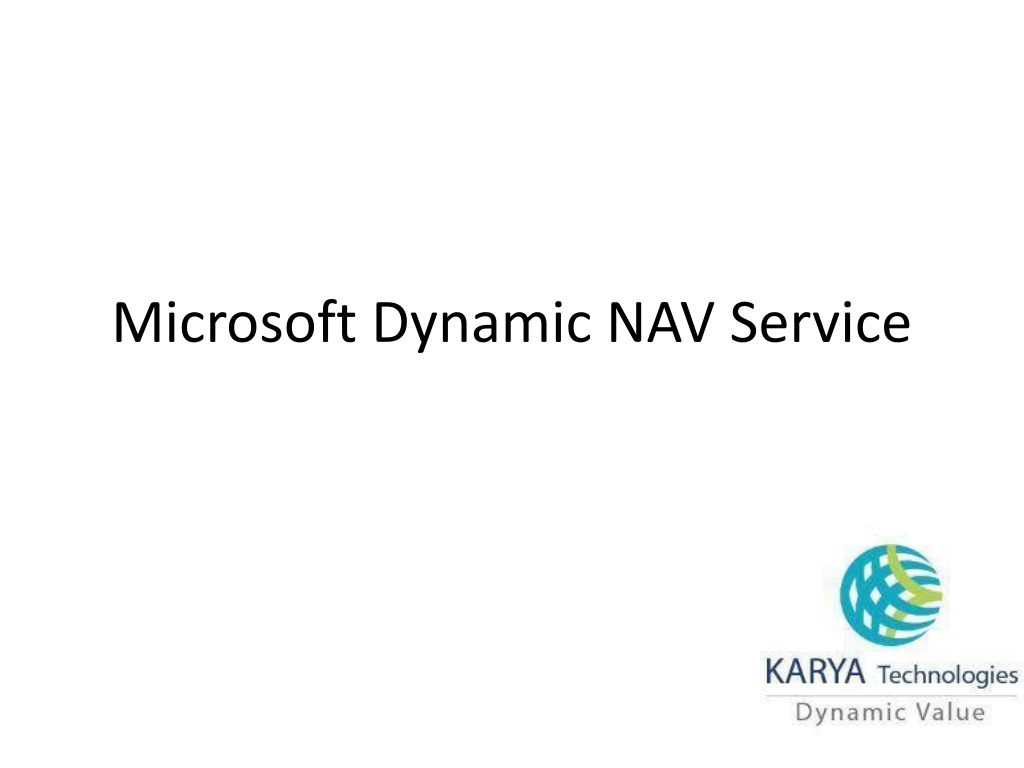 Microsoft Dynamic NAV Service

KARYA Technologies
Dynamic Value